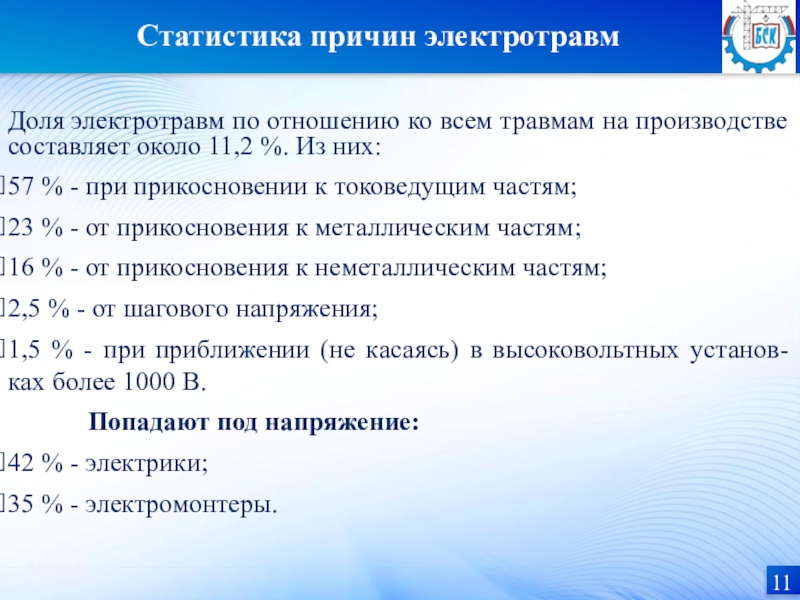 Статистика причин электротравм

БСК

Доля электротравм по отношению ко всем травмам на производстве составляет около 11,2 %. Из них:

57 % - при прикосновении к токоведущим частям;

23 % - от прикосновения к металлическим частям;

16 % - от прикосновения к неметаллическим частям;

2,5 % - от шагового напряжения;

1,5 % - при приближении (не касаясь) в высоковольтных установках более 1000 В.

Попадают под напряжение:

42 % - электрики;

35 % - электромонтеры.

11